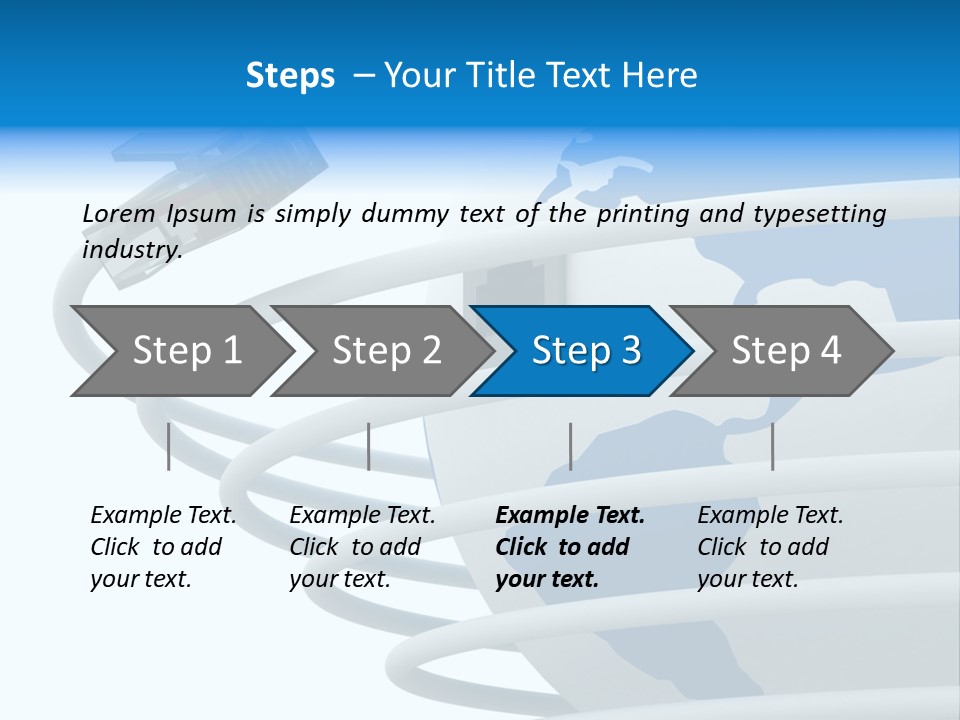 Steps – Your Title Text Here

Lorem Ipsum is simply dummy text of the printing and typesetting industry.

Step 1

Step 2

Step 3

Step 4

Example Text. Click to add your text.

Example Text. Click to add your text.

Example Text. Click to add your text.

Example Text. Click to add your text.